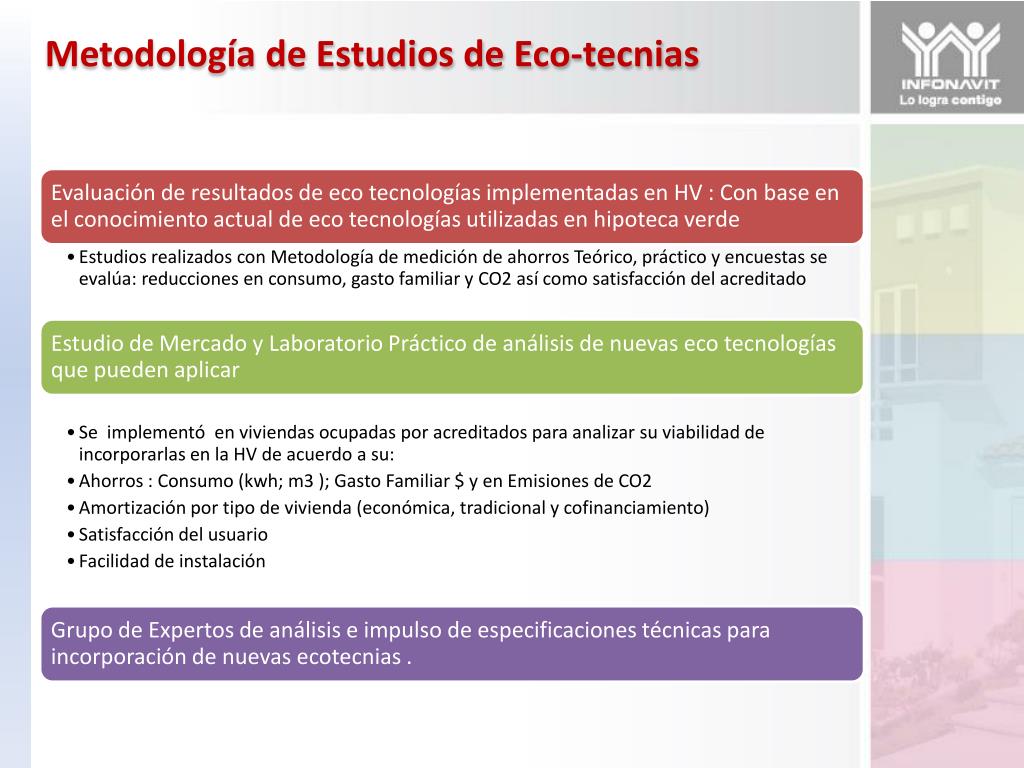 Metodología de Estudios de Eco-tecnias

INFONAVIT
Lo logra contigo

Evaluación de resultados de eco tecnologías implementadas en HV : Con base en el conocimiento actual de eco tecnologías utilizadas en hipoteca verde

• Estudios realizados con Metodología de medición de ahorros Teórico, práctico y encuestas se evalúa: reducciones en consumo, gasto familiar y CO2 así como satisfacción del acreditado

Estudio de Mercado y Laboratorio Práctico de análisis de nuevas eco tecnologías que pueden aplicar

• Se implementó en viviendas ocupadas por acreditados para analizar su viabilidad de incorporarlas en la HV de acuerdo a su:
• Ahorros : Consumo (kwh; m3 ); Gasto Familiar $ y en Emisiones de CO2
• Amortización por tipo de vivienda (económica, tradicional y cofinanciamiento)
• Satisfacción del usuario
• Facilidad de instalación

Grupo de Expertos de análisis e impulso de especificaciones técnicas para incorporación de nuevas ecotecnias .